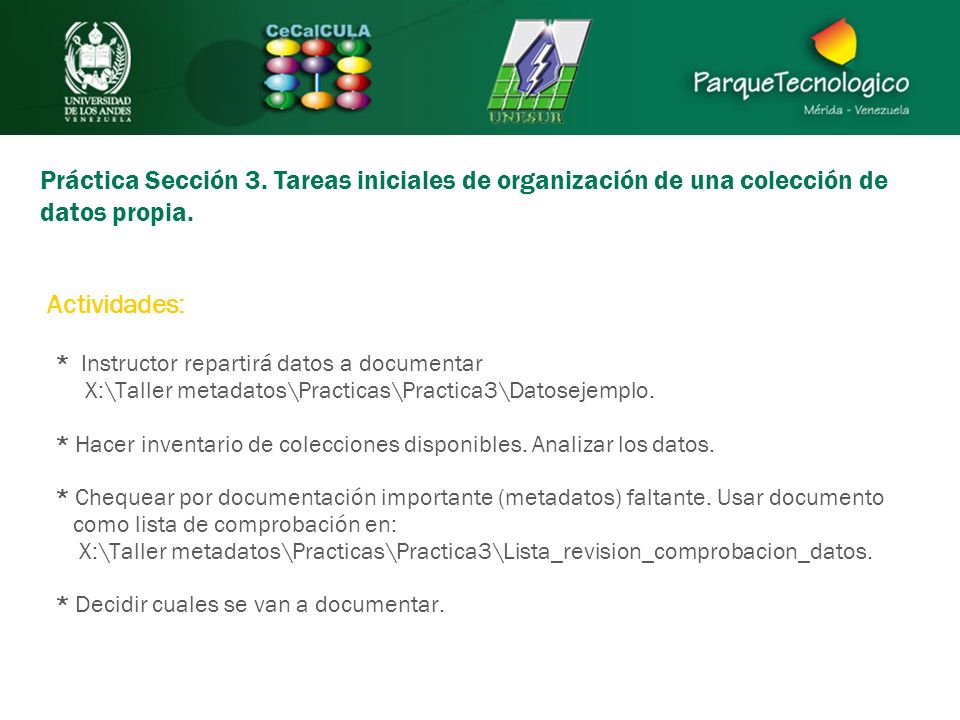 UNIVERSIDAD DE LOS ANDES
VENEZUELA

CeCalCULA

UNESUR

ParqueTecnologico
Mérida - Venezuela

Práctica Sección 3. Tareas iniciales de organización de una colección de datos propia.

Actividades:

* Instructor repartirá datos a documentar
X:\Taller metadatos\Practicas\Practica3\Datosejemplo.

* Hacer inventario de colecciones disponibles. Analizar los datos.

* Chequear por documentación importante (metadatos) faltante. Usar documento como lista de comprobación en:
X:\Taller metadatos\Practicas\Practica3\Lista_revision_comprobacion_datos.

* Decidir cuales se van a documentar.